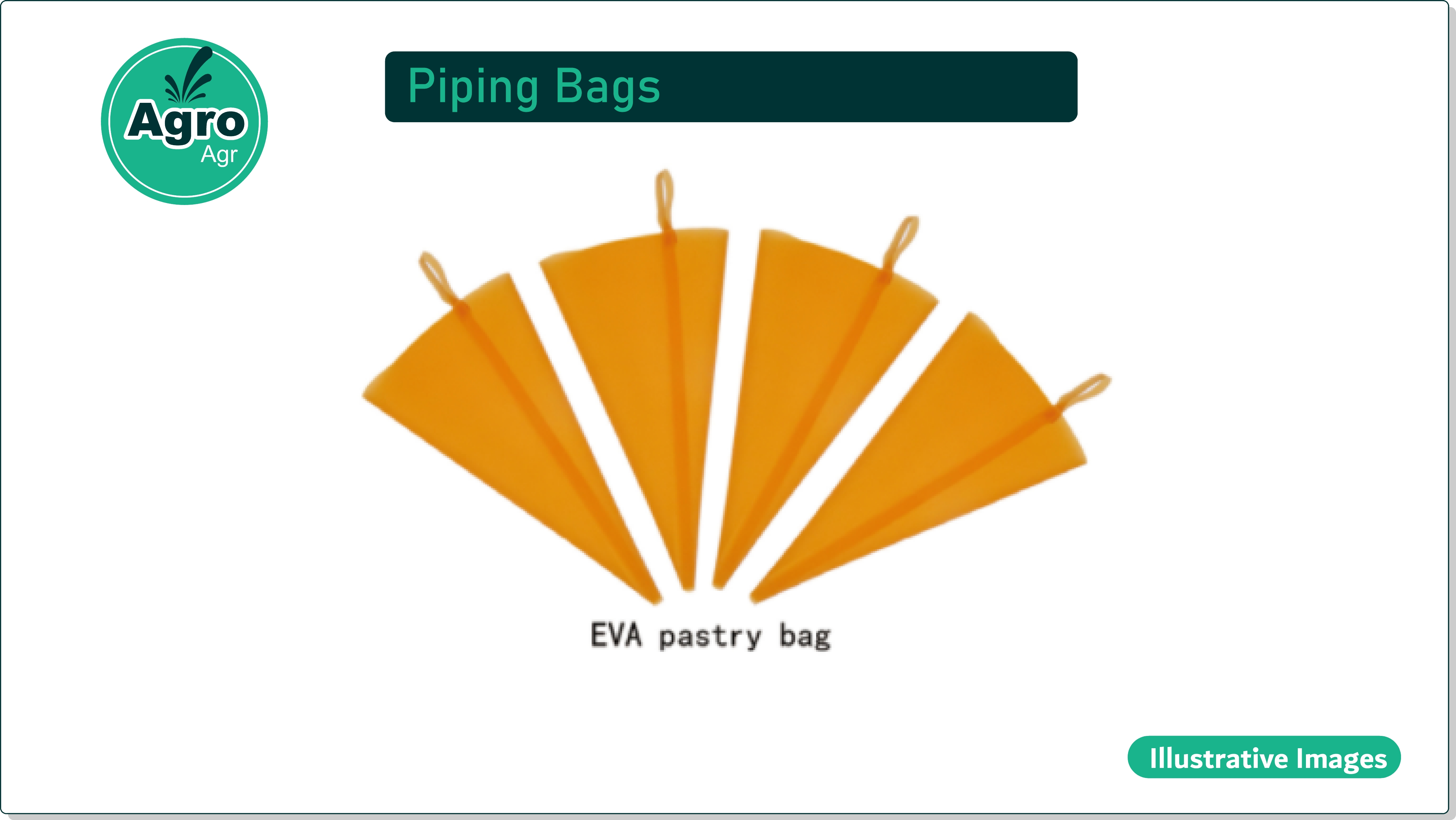 Agro
Agr

Piping Bags

EVA pastry bag

Illustrative Images